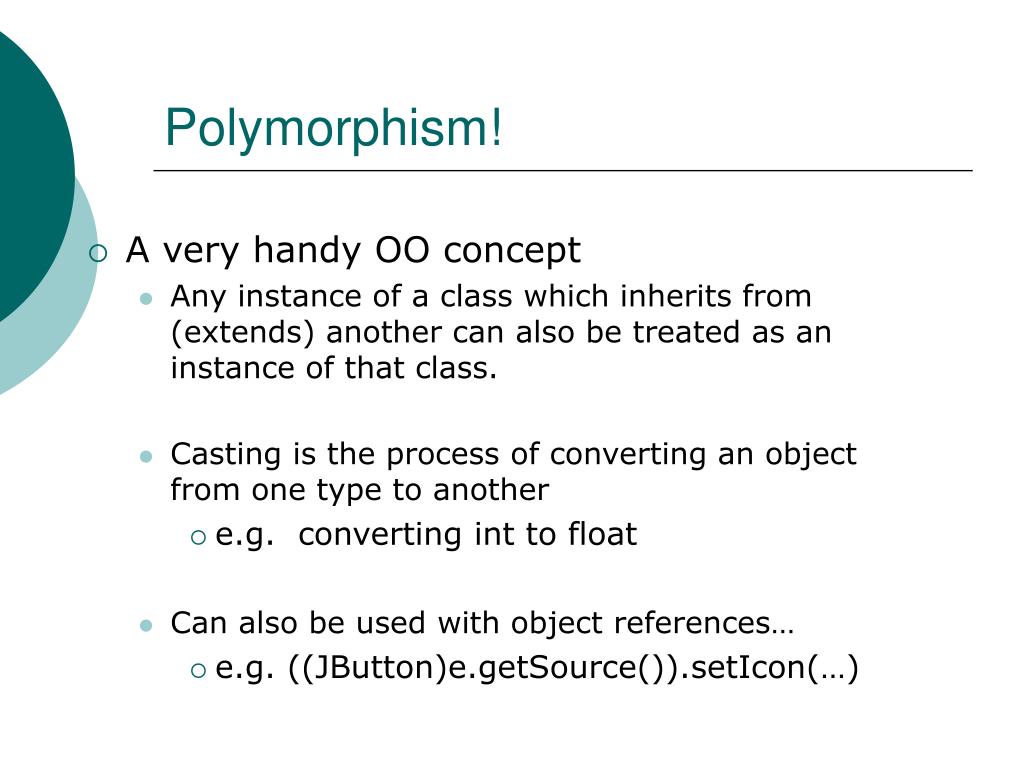 Polymorphism!

A very handy OO concept

Any instance of a class which inherits from (extends) another can also be treated as an instance of that class.

Casting is the process of converting an object from one type to another

e.g. converting int to float

Can also be used with object references…

e.g. ((JButton)e.getSource()).setIcon(…)